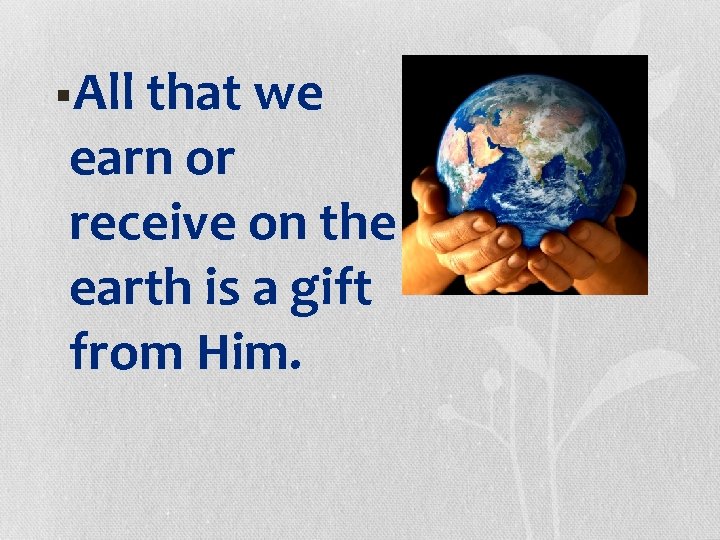 ▪All that we earn or receive on the earth is a gift from Him.